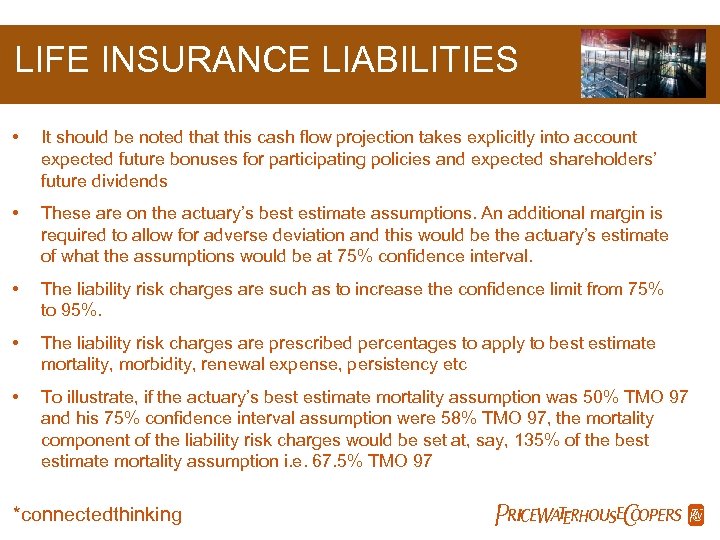 LIFE INSURANCE LIABILITIES

• It should be noted that this cash flow projection takes explicitly into account expected future bonuses for participating policies and expected shareholders' future dividends

• These are on the actuary's best estimate assumptions. An additional margin is required to allow for adverse deviation and this would be the actuary's estimate of what the assumptions would be at 75% confidence interval.

• The liability risk charges are such as to increase the confidence limit from 75% to 95%.

• The liability risk charges are prescribed percentages to apply to best estimate mortality, morbidity, renewal expense, persistency etc

• To illustrate, if the actuary's best estimate mortality assumption was 50% TMO 97 and his 75% confidence interval assumption were 58% TMO 97, the mortality component of the liability risk charges would be set at, say, 135% of the best estimate mortality assumption i.e. 67.5% TMO 97

*connectedthinking

PRICEWATERHOUSECOOPERS